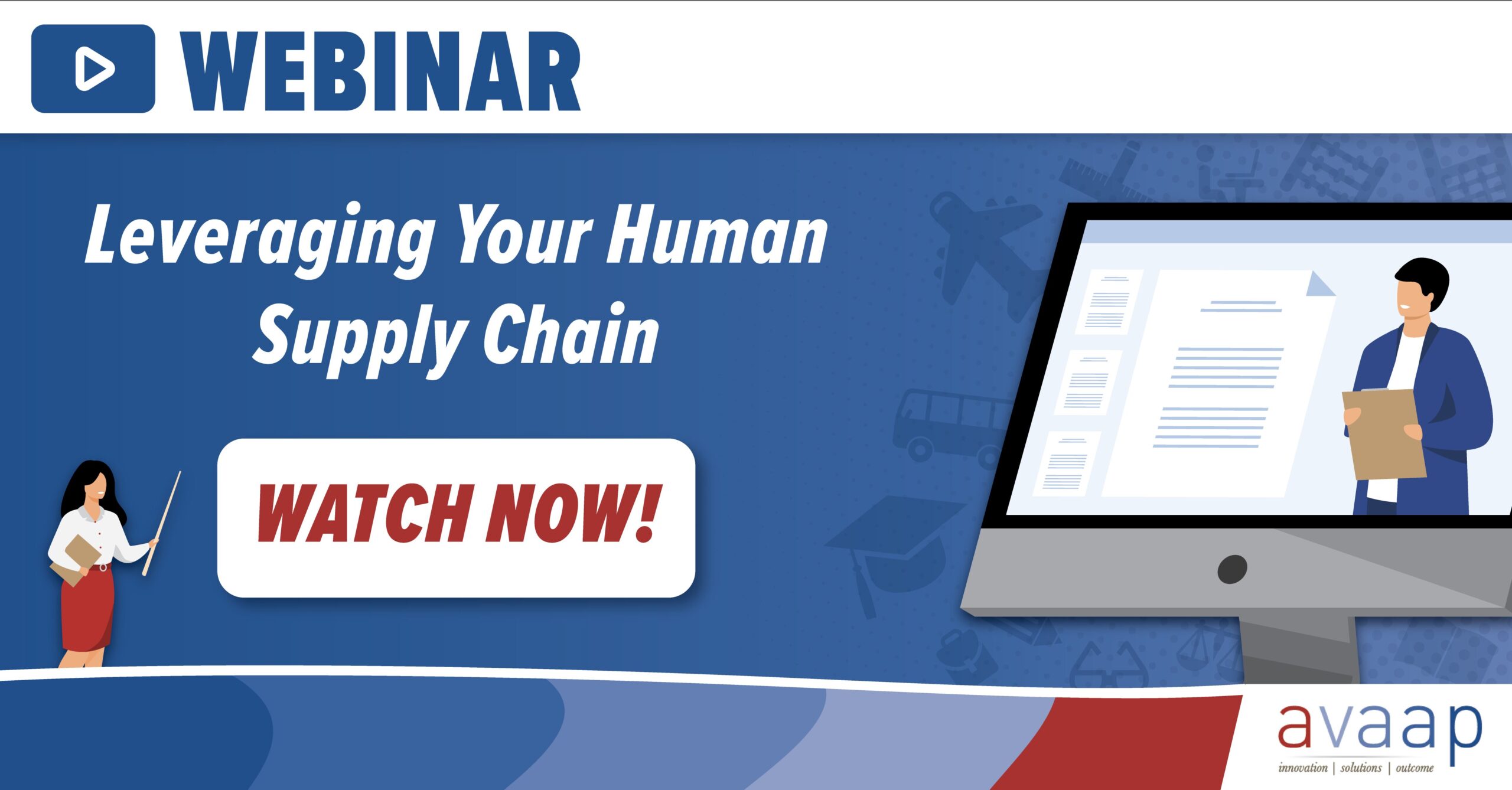 WEBINAR

Leveraging Your Human Supply Chain

WATCH NOW!

avaap
innovation | solutions | outcome